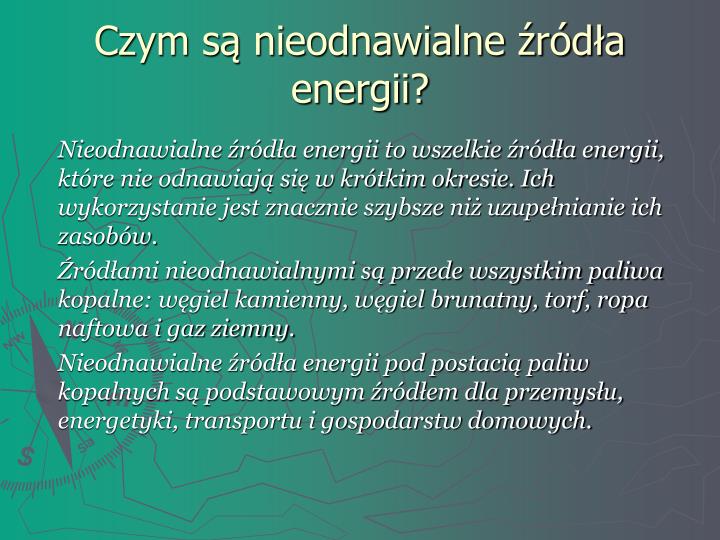 Czym są nieodnawialne źródła energii?

Nieodnawialne źródła energii to wszelkie źródła energii, które nie odnawiają się w krótkim okresie. Ich wykorzystanie jest znacznie szybsze niż uzupełnianie ich zasobów.

Źródłami nieodnawialnymi są przede wszystkim paliwa kopalne: węgiel kamienny, węgiel brunatny, torf, ropa naftowa i gaz ziemny.

Nieodnawialne źródła energii pod postacią paliw kopalnych są podstawowym źródłem dla przemysłu, energetyki, transportu i gospodarstw domowych.